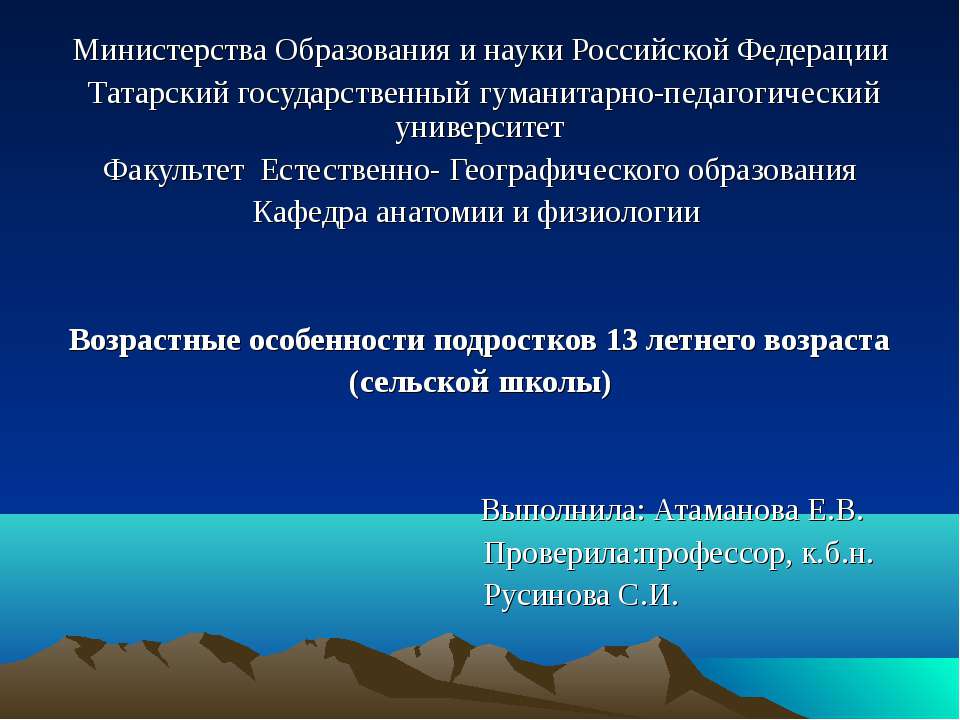 Министерства Образования и науки Российской Федерации

Татарский государственный гуманитарно-педагогический университет

Факультет Естественно- Географического образования

Кафедра анатомии и физиологии

Возрастные особенности подростков 13 летнего возраста (сельской школы)

Выполнила: Атаманова Е.В.

Проверила:профессор, к.б.н. Русинова С.И.